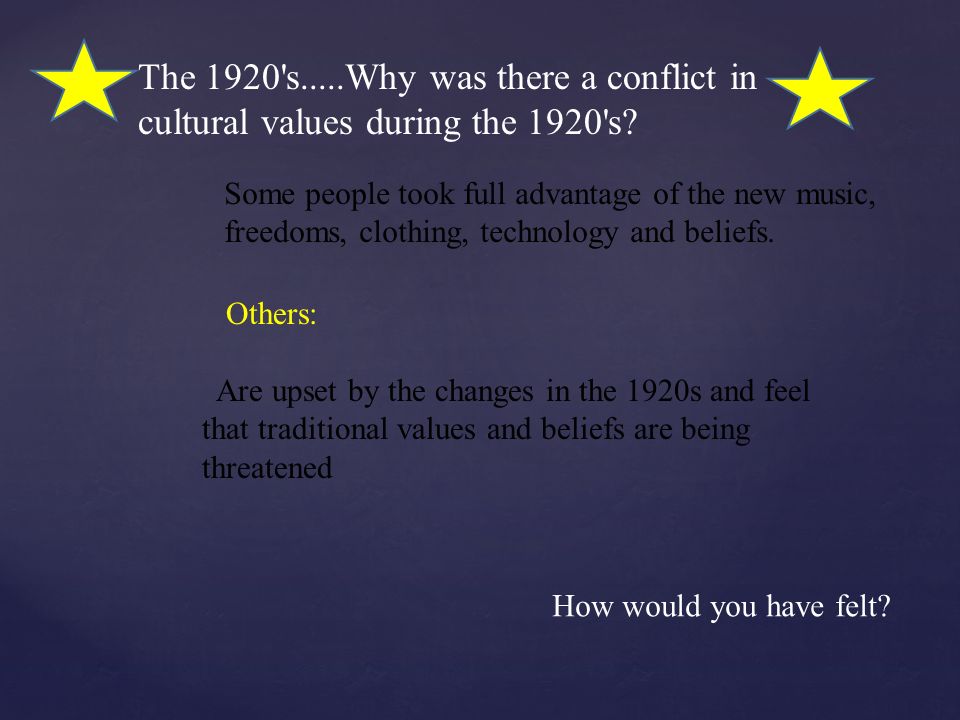 The 1920's.....Why was there a conflict in cultural values during the 1920's?

Some people took full advantage of the new music, freedoms, clothing, technology and beliefs.

Others:

Are upset by the changes in the 1920s and feel that traditional values and beliefs are being threatened

How would you have felt?